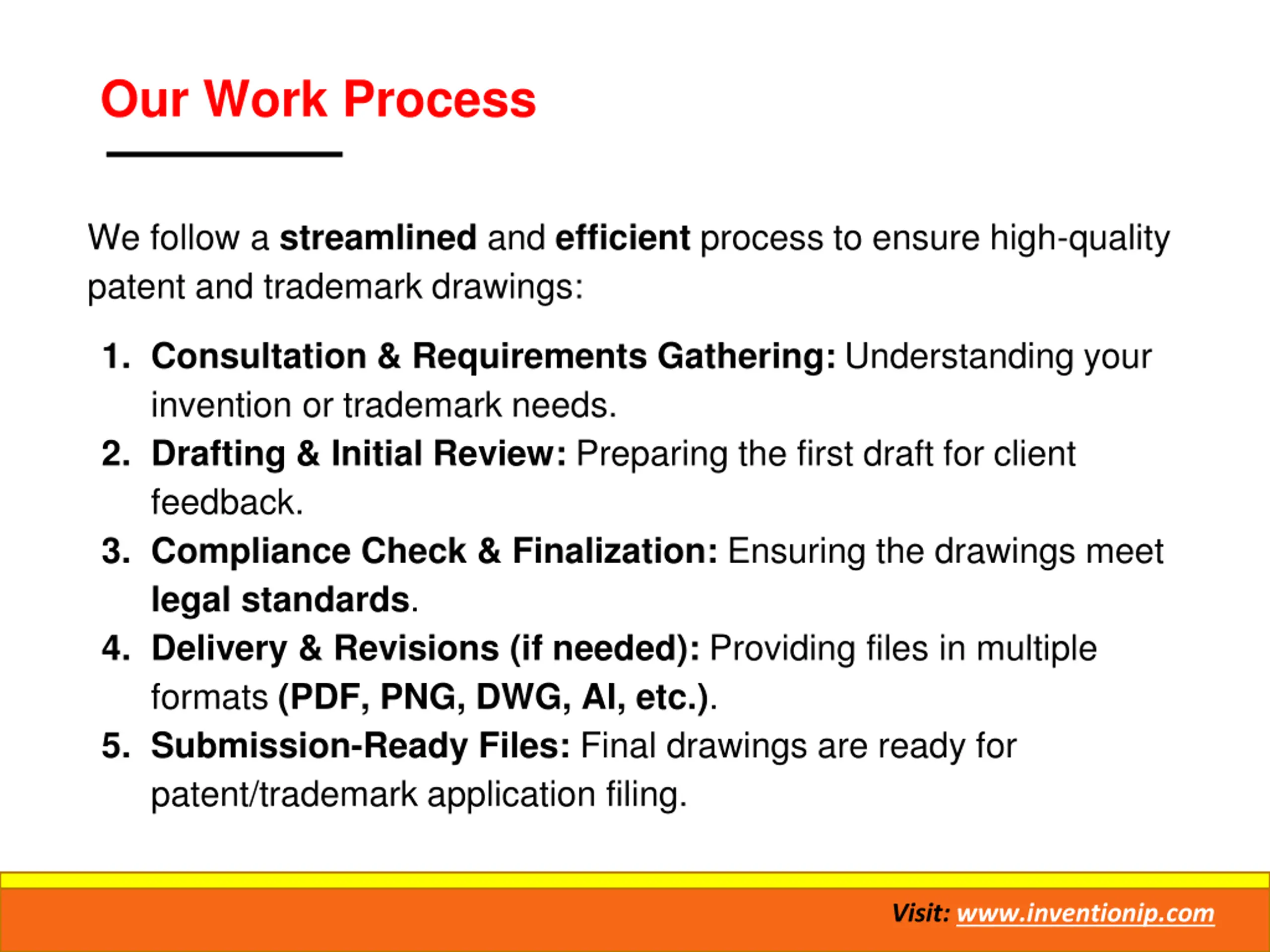 Our Work Process

We follow a streamlined and efficient process to ensure high-quality patent and trademark drawings:

1. Consultation & Requirements Gathering: Understanding your invention or trademark needs.
2. Drafting & Initial Review: Preparing the first draft for client feedback.
3. Compliance Check & Finalization: Ensuring the drawings meet legal standards.
4. Delivery & Revisions (if needed): Providing files in multiple formats (PDF, PNG, DWG, AI, etc.).
5. Submission-Ready Files: Final drawings are ready for patent/trademark application filing.

Visit: www.inventionip.com